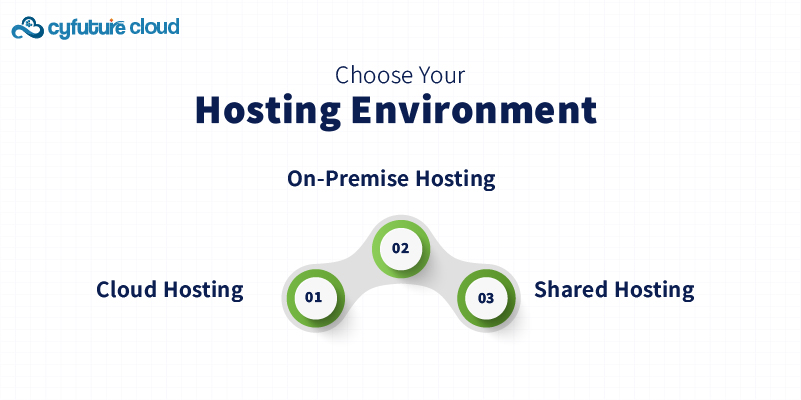 cyfuture cloud

Choose Your
Hosting Environment

On-Premise Hosting

02

Cloud Hosting

01

03

Shared Hosting